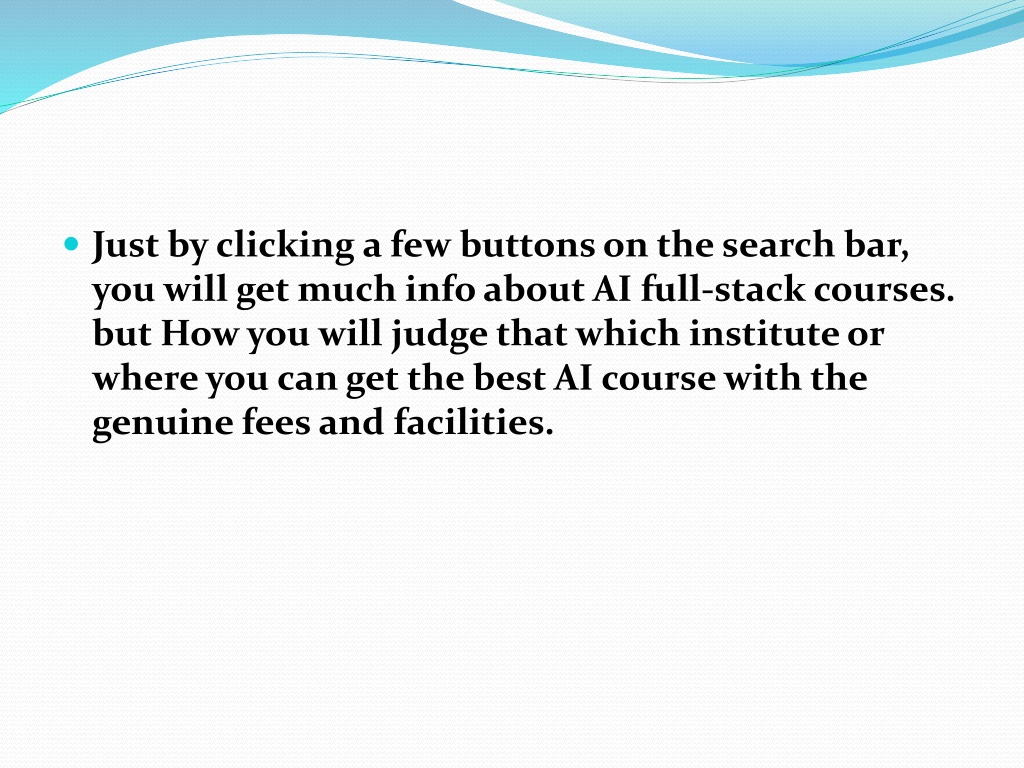 Just by clicking a few buttons on the search bar, you will get much info about AI full-stack courses. but How you will judge that which institute or where you can get the best AI course with the genuine fees and facilities.